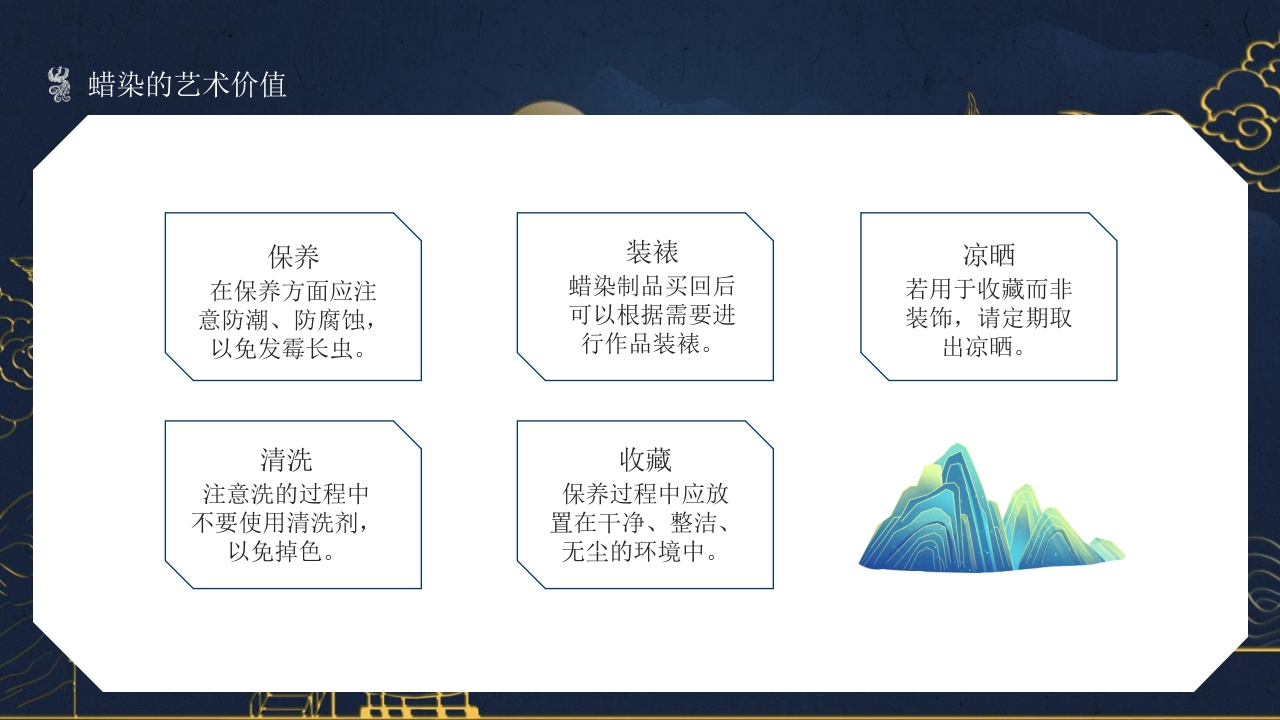 蜡染的艺术价值

保养
在保养方面应注意防潮、防腐蚀，以免发霉长虫。

装裱
蜡染制品买回后可以根据需要进行作品装裱。

凉晒
若用于收藏而非装饰，请定期取出凉晒。

清洗
注意洗的过程中不要使用清洗剂，以免掉色。

收藏
保养过程中应放置在干净、整洁、无尘的环境中。